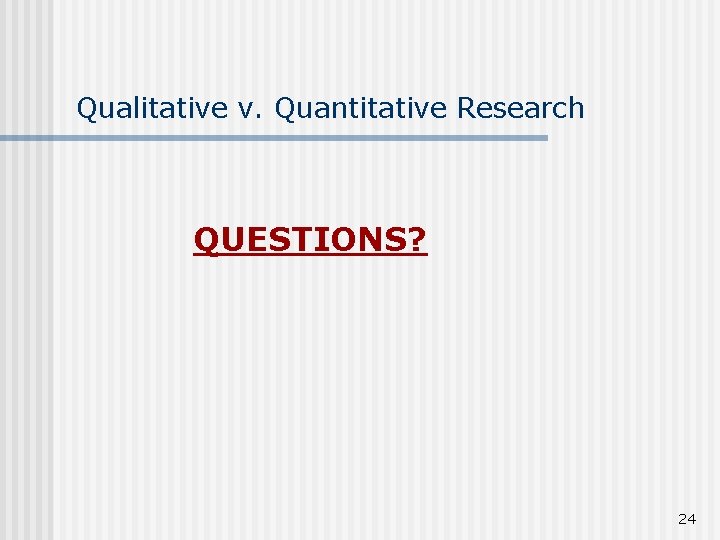 Qualitative v. Quantitative Research

QUESTIONS?

24